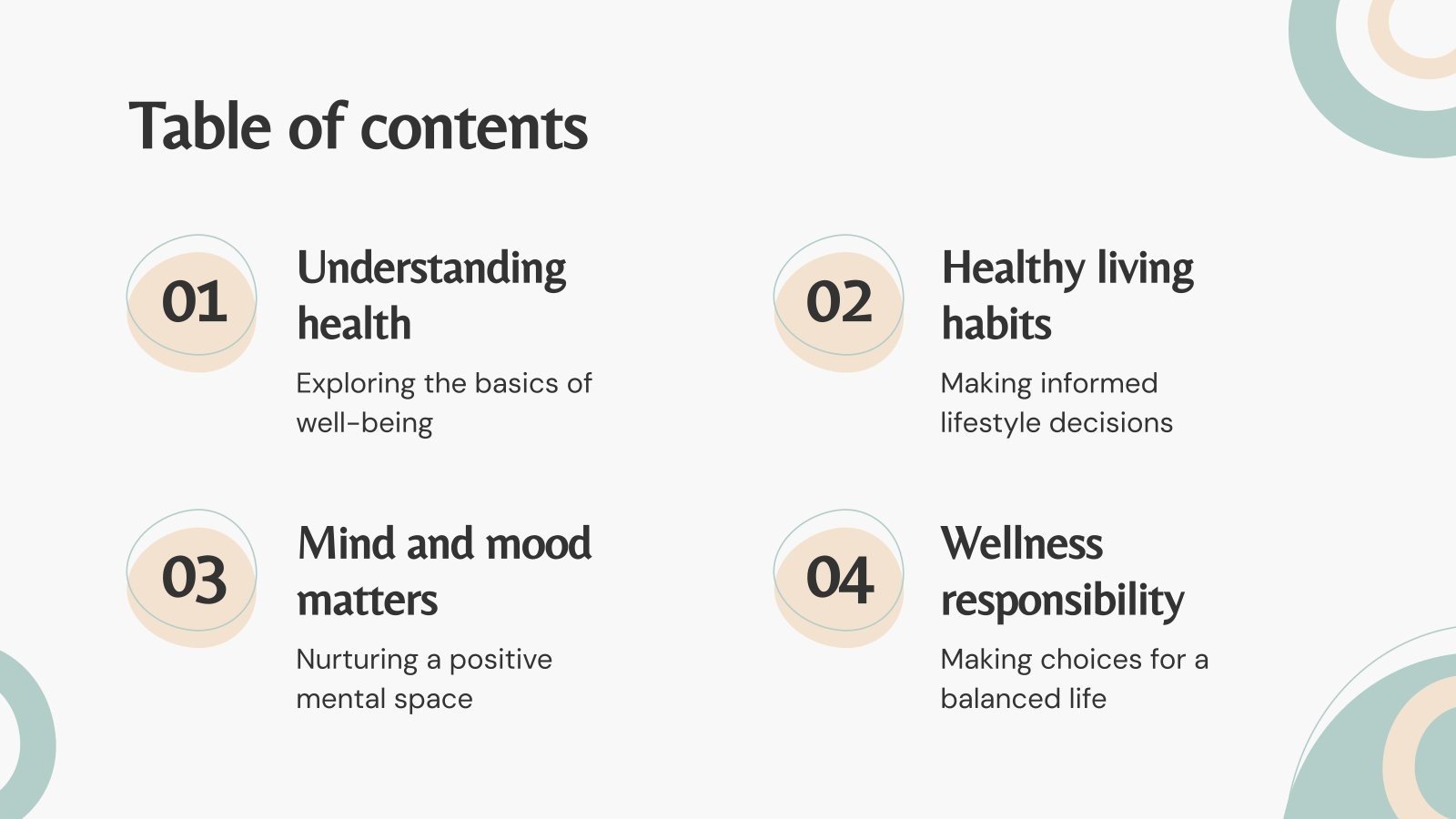 Table of contents

01

Understanding health

Exploring the basics of well-being

02

Healthy living habits

Making informed lifestyle decisions

03

Mind and mood matters

Nurturing a positive mental space

04

Wellness responsibility

Making choices for a balanced life